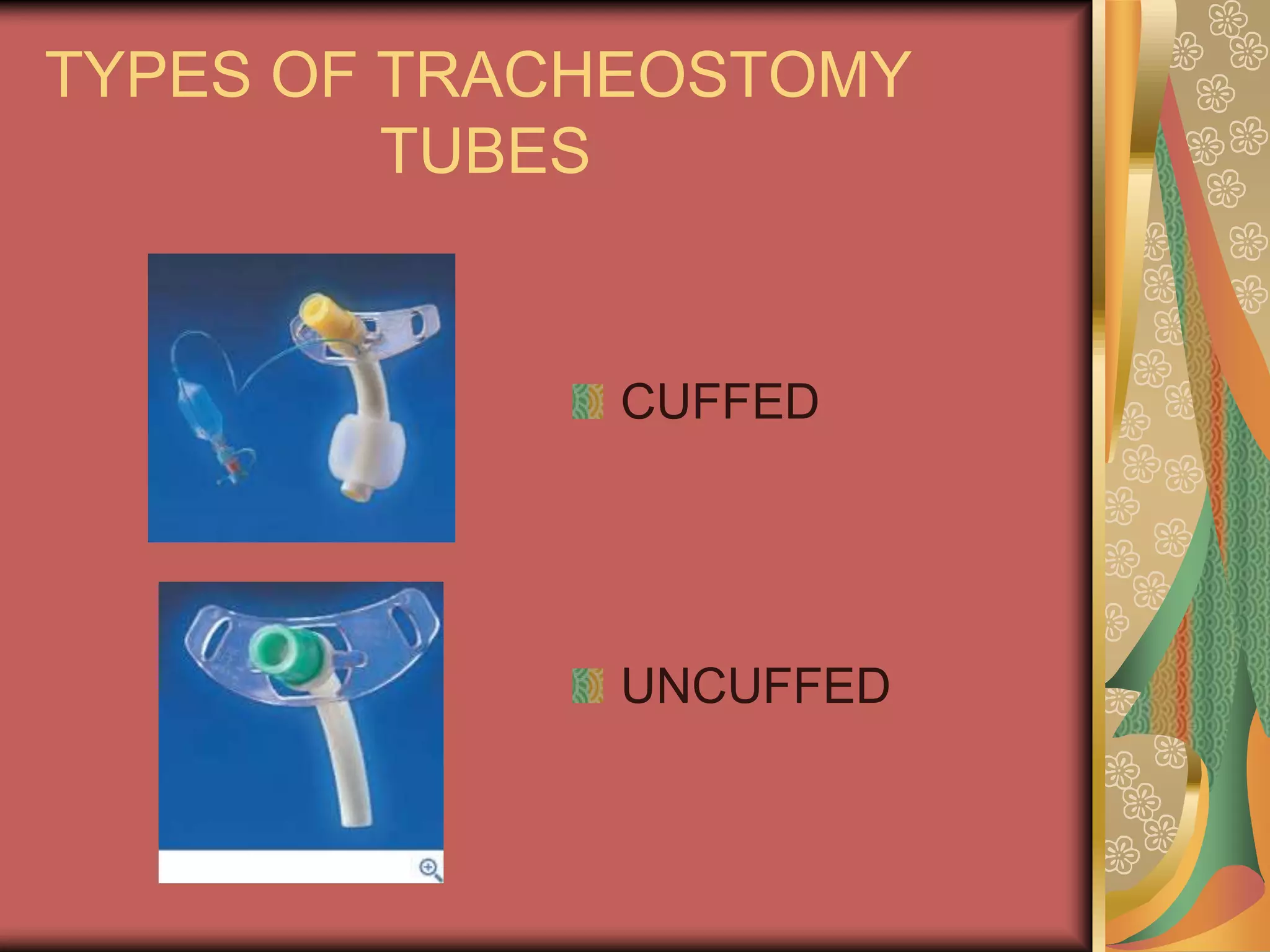 TYPES OF TRACHEOSTOMY TUBES

CUFFED

UNCUFFED